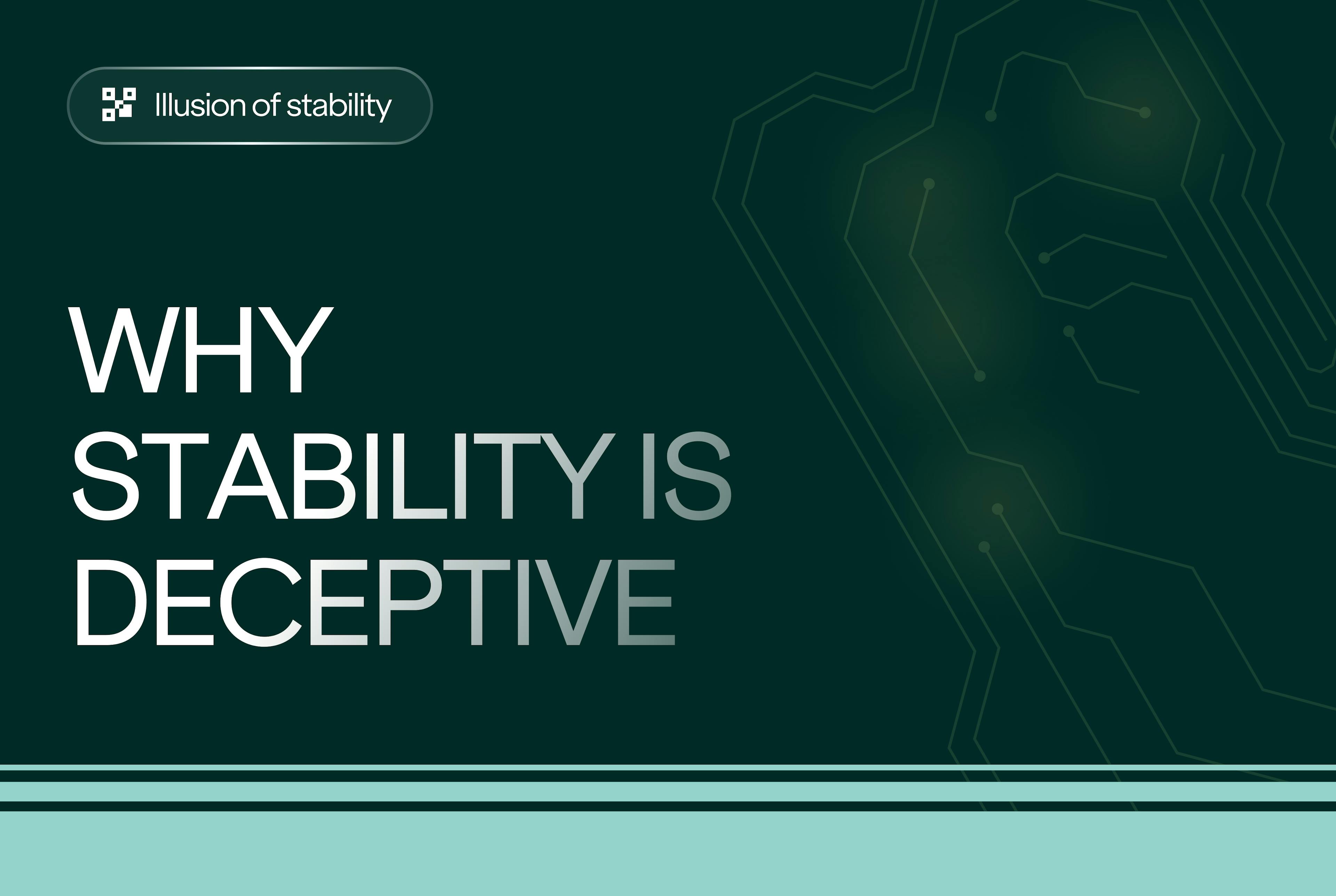 Illusion of stability

WHY STABILITY IS DECEPTIVE